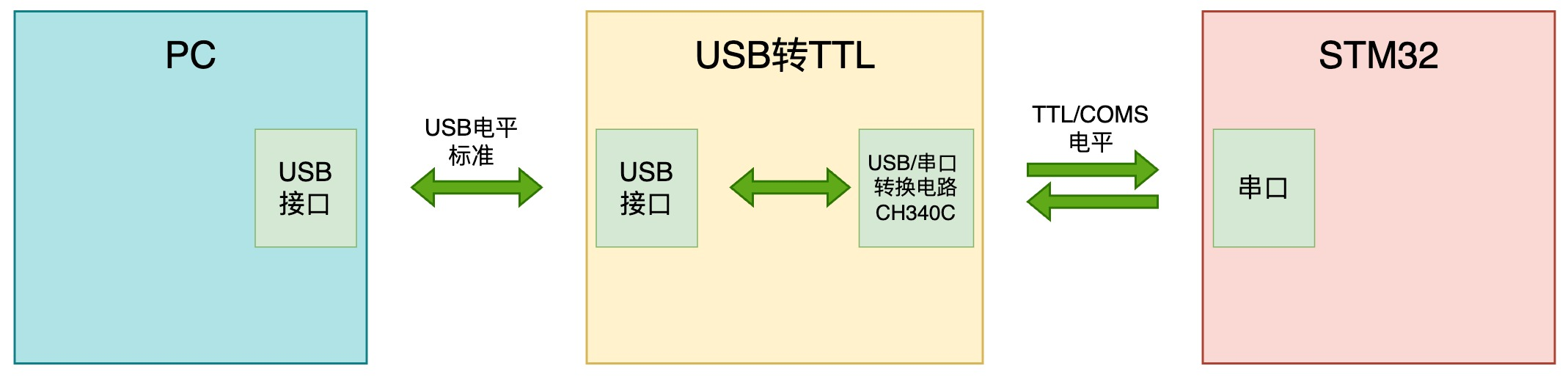 PC

USB
接口

USB电平
标准

USB转TTL

USB
接口

USB/串口
转换电路
CH340C

TTL/COMS
电平

STM32

串口